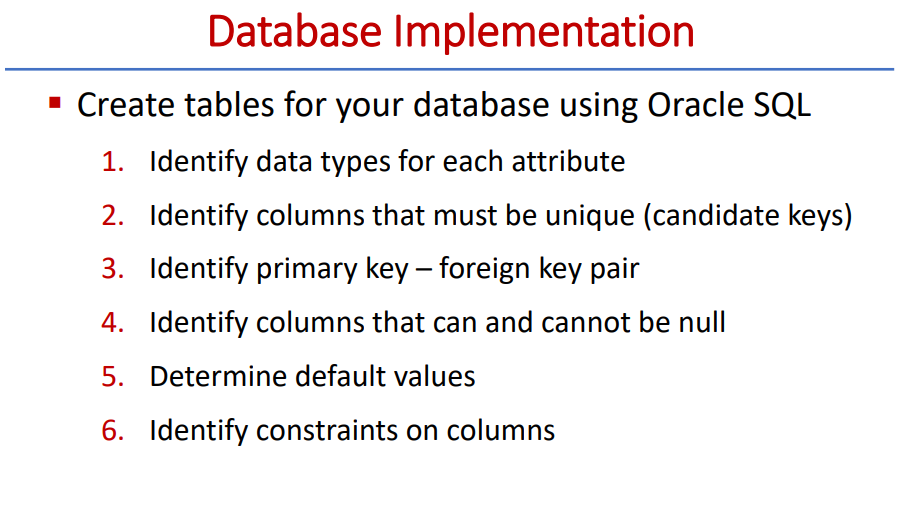 Database Implementation

▪ Create tables for your database using Oracle SQL

1. Identify data types for each attribute
2. Identify columns that must be unique (candidate keys)
3. Identify primary key – foreign key pair
4. Identify columns that can and cannot be null
5. Determine default values
6. Identify constraints on columns